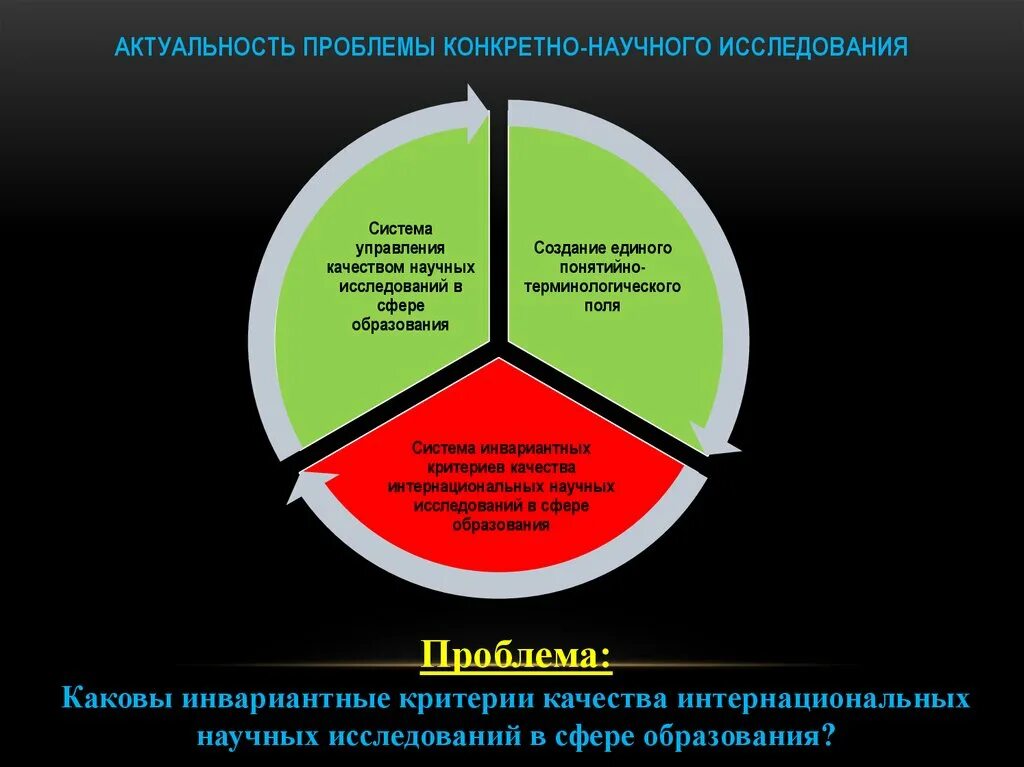 АКТУАЛЬНОСТЬ ПРОБЛЕМЫ КОНКРЕТНО-НАУЧНОГО ИССЛЕДОВАНИЯ

Система управления качеством научных исследований в сфере образования

Создание единого понятийно-терминологического поля

Система инвариантных критериев качества интернациональных научных исследований в сфере образования

Проблема:

Каковы инвариантные критерии качества интернациональных научных исследований в сфере образования?